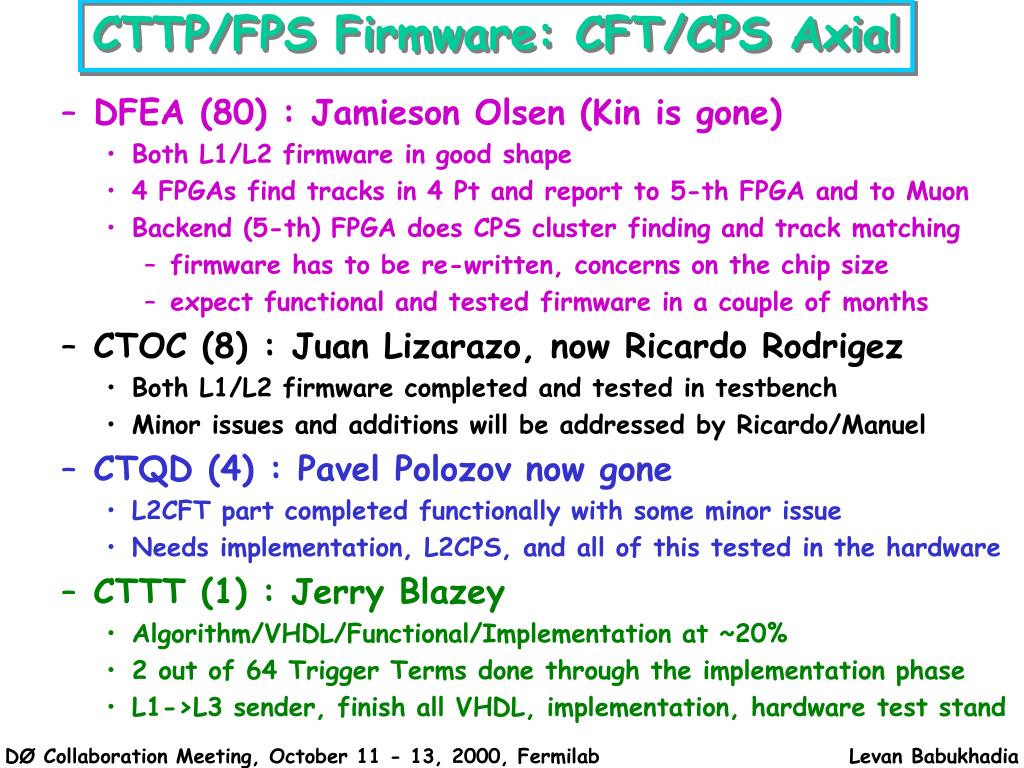 CTTP/FPS Firmware: CFT/CPS Axial

– DFEA (80) : Jamieson Olsen (Kin is gone)
• Both L1/L2 firmware in good shape
• 4 FPGAs find tracks in 4 Pt and report to 5-th FPGA and to Muon
• Backend (5-th) FPGA does CPS cluster finding and track matching
– firmware has to be re-written, concerns on the chip size
– expect functional and tested firmware in a couple of months

– CTOC (8) : Juan Lizarazo, now Ricardo Rodrigez
• Both L1/L2 firmware completed and tested in testbench
• Minor issues and additions will be addressed by Ricardo/Manuel

– CTQD (4) : Pavel Polozov now gone
• L2CFT part completed functionally with some minor issue
• Needs implementation, L2CPS, and all of this tested in the hardware

– CTTT (1) : Jerry Blazey
• Algorithm/VHDL/Functional/Implementation at ~20%
• 2 out of 64 Trigger Terms done through the implementation phase
• L1->L3 sender, finish all VHDL, implementation, hardware test stand

DØ Collaboration Meeting, October 11 - 13, 2000, Fermilab

Levan Babukhadia